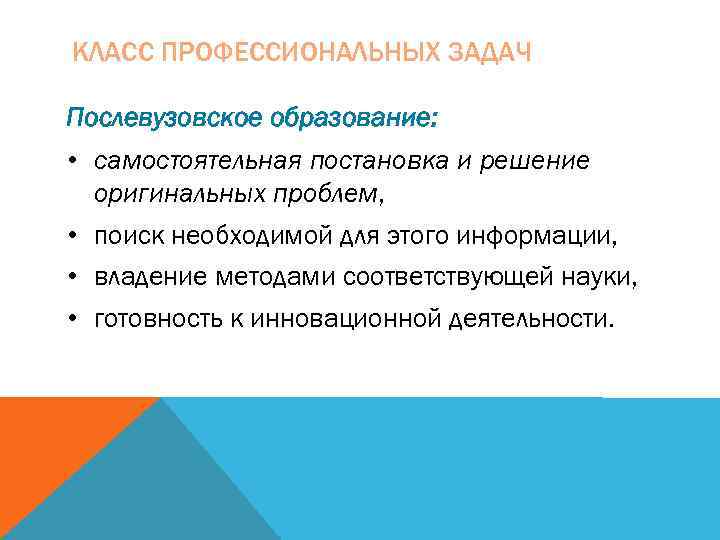 КЛАСС ПРОФЕССИОНАЛЬНЫХ ЗАДАЧ

Послевузовское образование:

• самостоятельная постановка и решение оригинальных проблем,
• поиск необходимой для этого информации,
• владение методами соответствующей науки,
• готовность к инновационной деятельности.